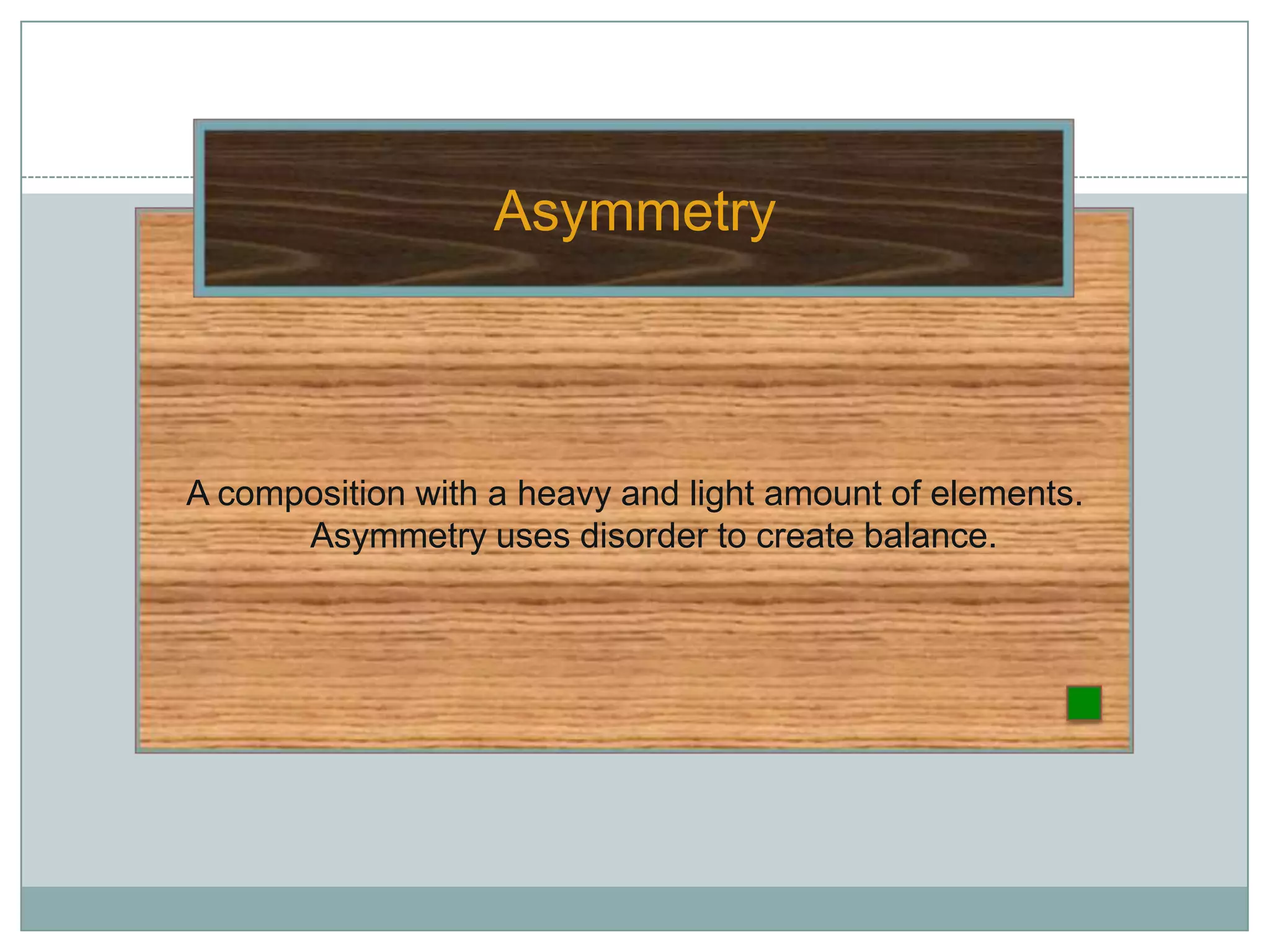 Asymmetry

A composition with a heavy and light amount of elements. Asymmetry uses disorder to create balance.